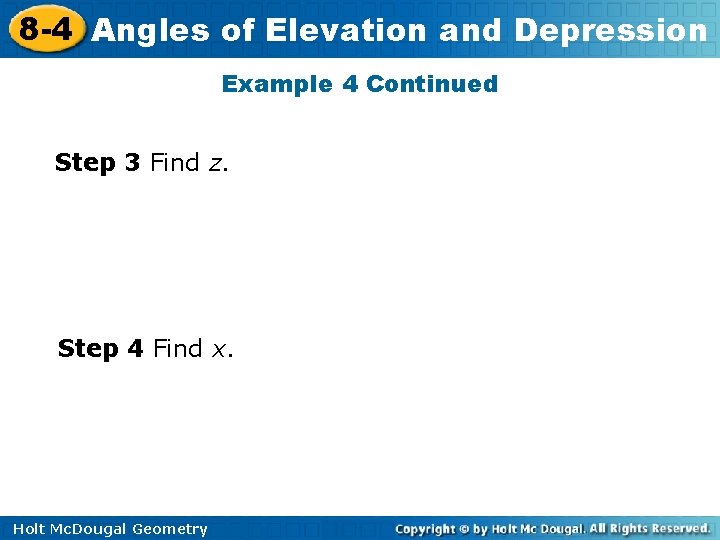 8-4 Angles of Elevation and Depression

Example 4 Continued

Step 3 Find $z$.

Step 4 Find $x$.

Holt McDougal Geometry

Copyright © by Holt Mc Dougal. All Rights Reserved.